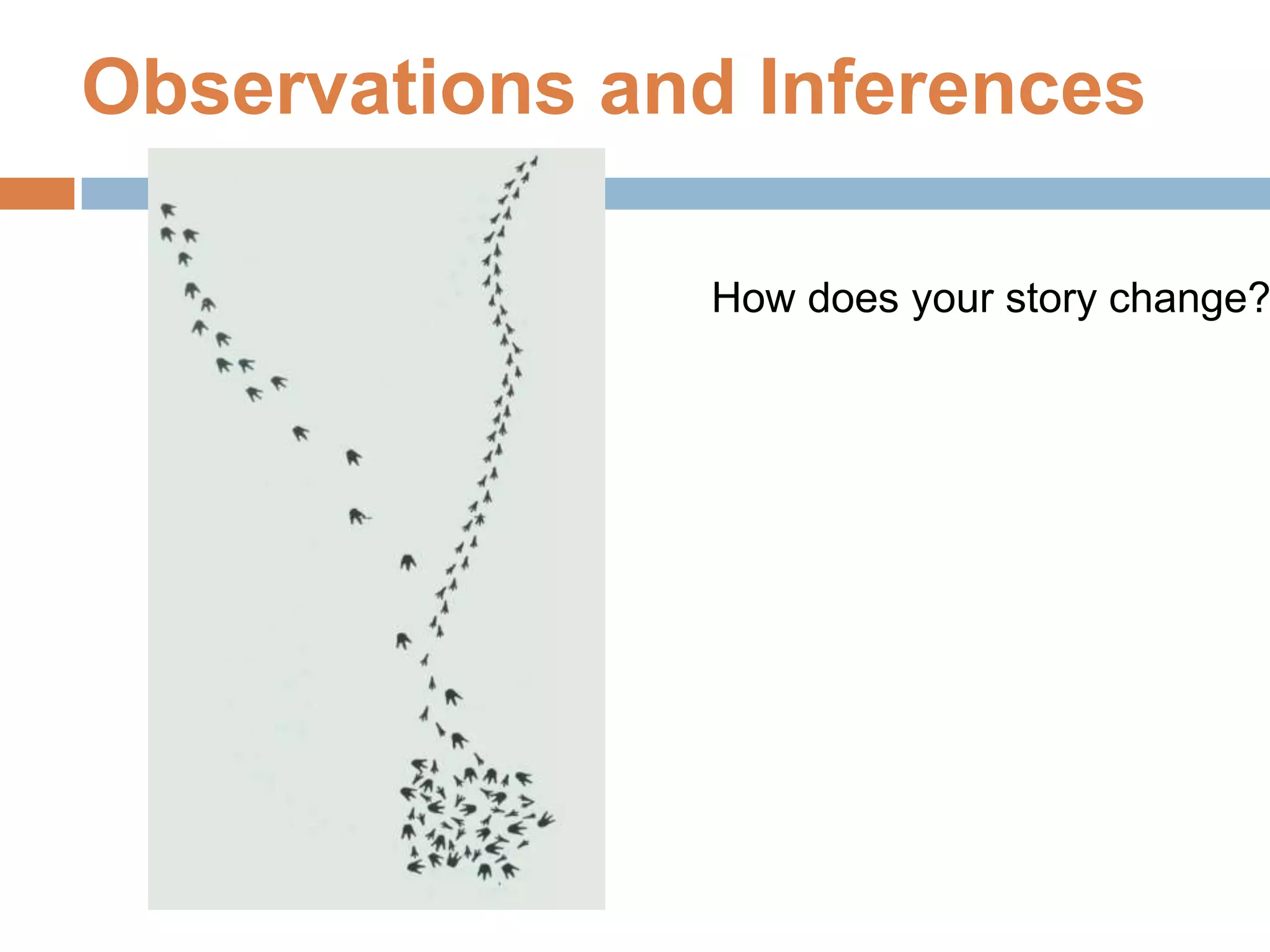 Observations and Inferences

How does your story change?